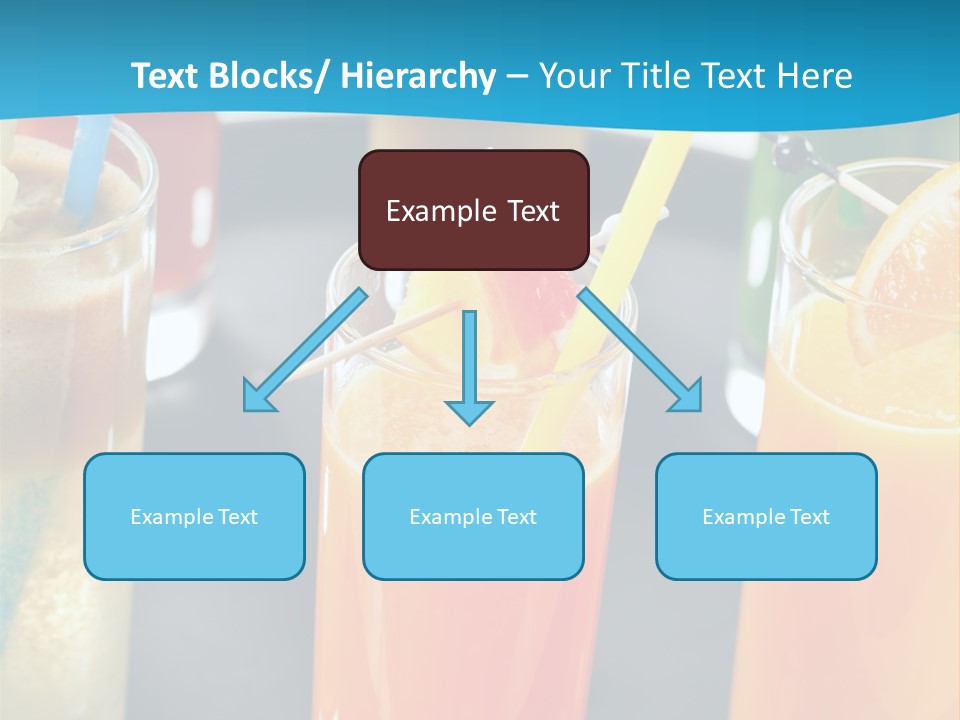 Text Blocks/ Hierarchy – Your Title Text Here

Example Text

Example Text

Example Text

Example Text